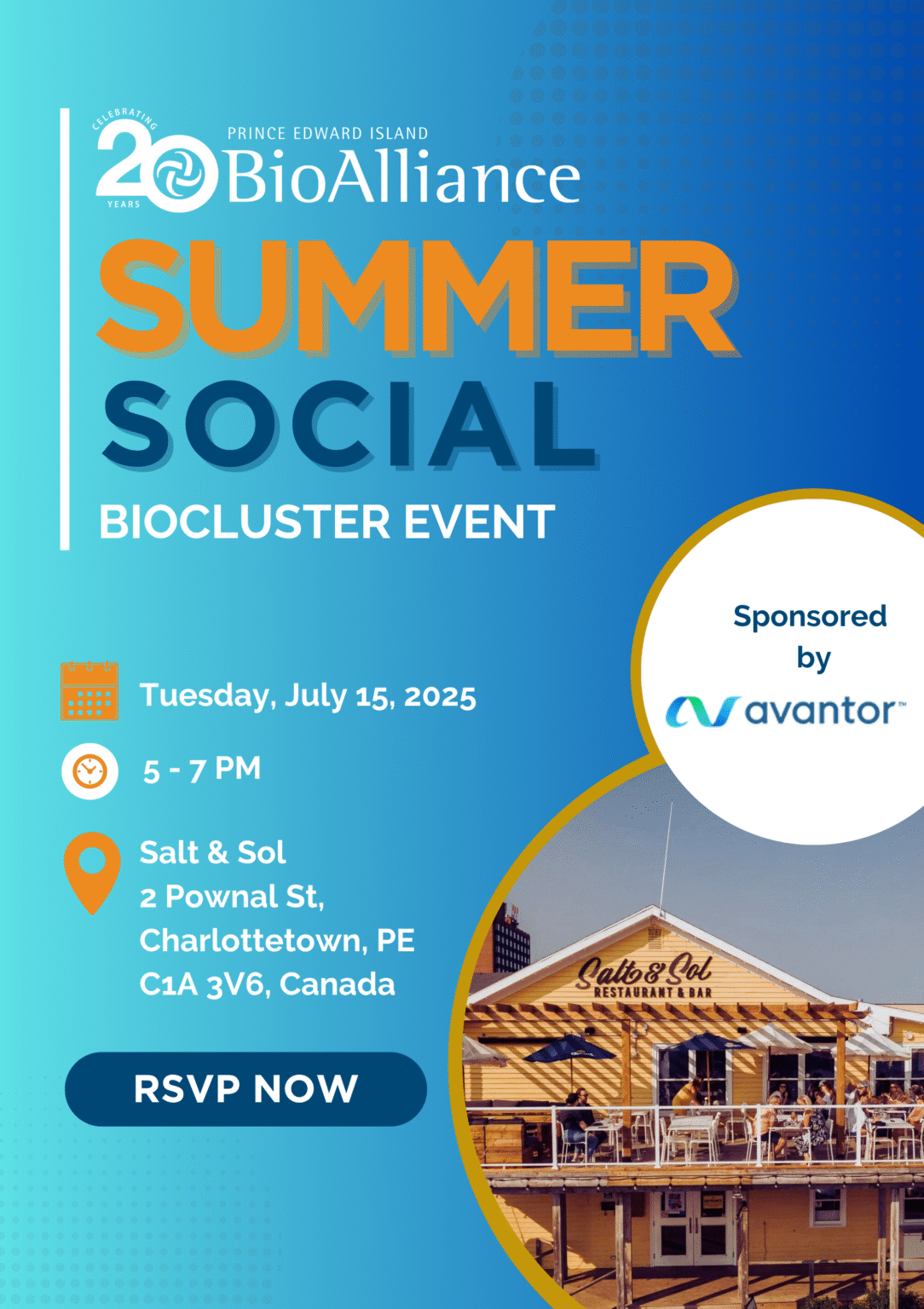 CELEBRATING 20 YEARS
PRINCE EDWARD ISLAND
BioAlliance

SUMMER
SOCIAL
BIOCLUSTER EVENT

Sponsored by
avantor™

Tuesday, July 15, 2025

5 - 7 PM

Salt & Sol
2 Pownal St,
Charlottetown, PE
C1A 3V6, Canada

RSVP NOW

Salt & Sol
RESTAURANT & BAR